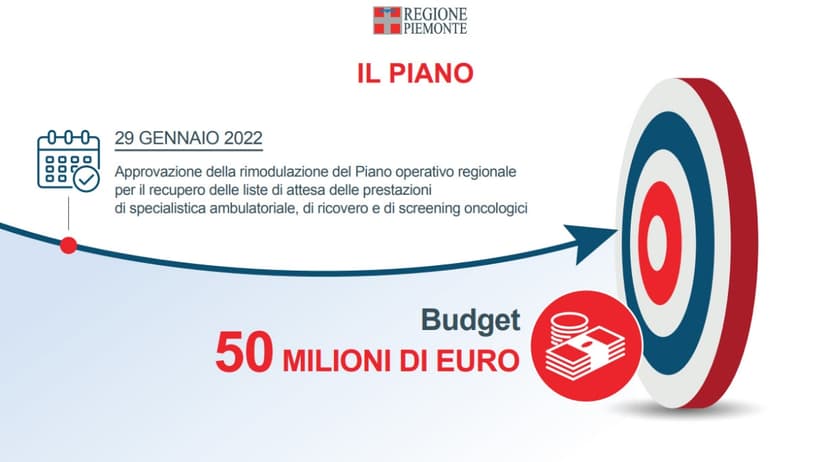 REGIONE PIEMONTE

IL PIANO

29 GENNAIO 2022

Approvazione della rimodulazione del Piano operativo regionale per il recupero delle liste di attesa delle prestazioni di specialistica ambulatoriale, di ricovero e di screening oncologici

Budget
50 MILIONI DI EURO